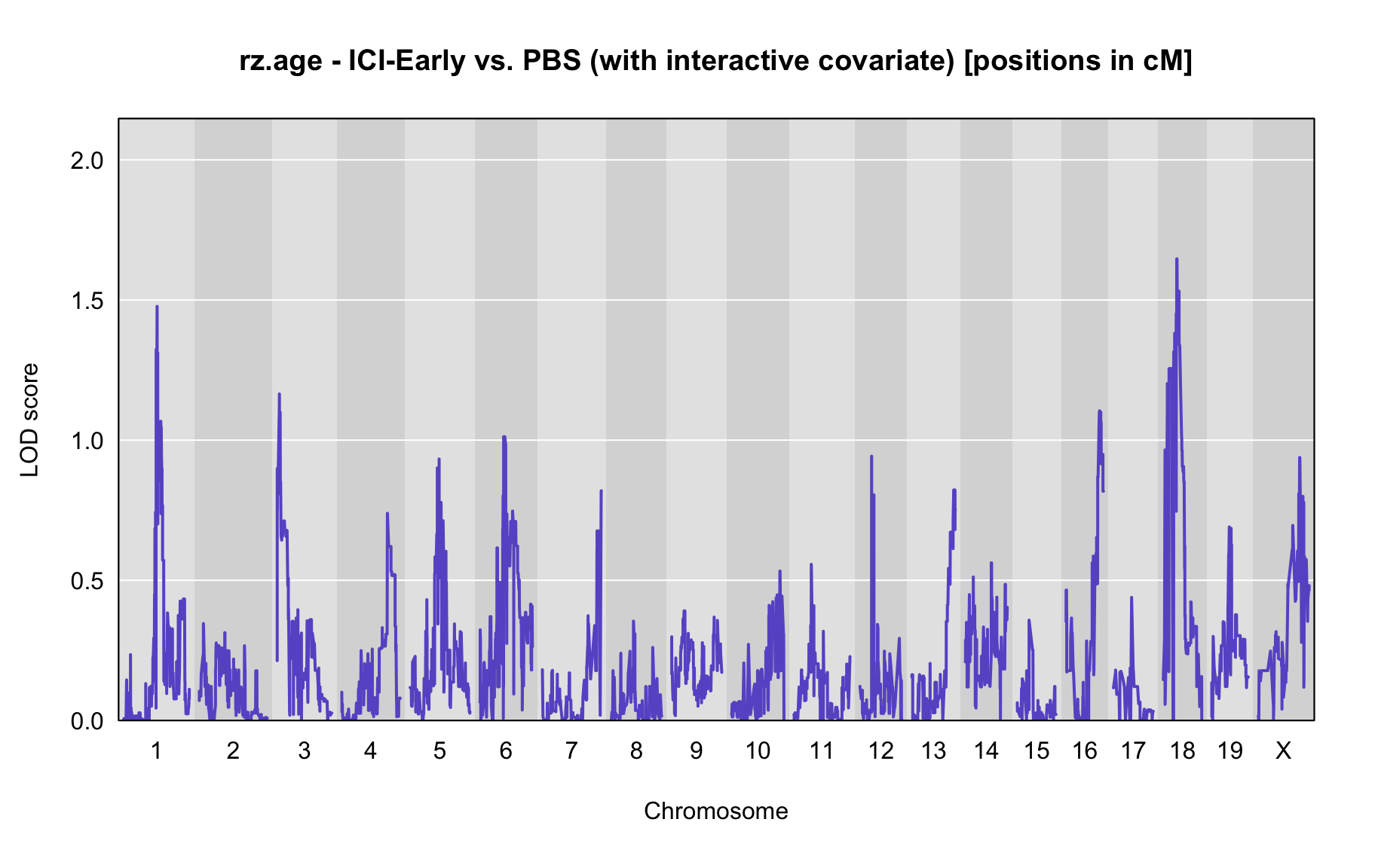 rz.age - ICI-Early vs. PBS (with interactive covariate) [positions in cM]

LOD score

2.0
1.5
1.0
0.5
0.0

1 2 3 4 5 6 7 8 9 10 11 12 13 14 15 16 17 18 19 X

Chromosome